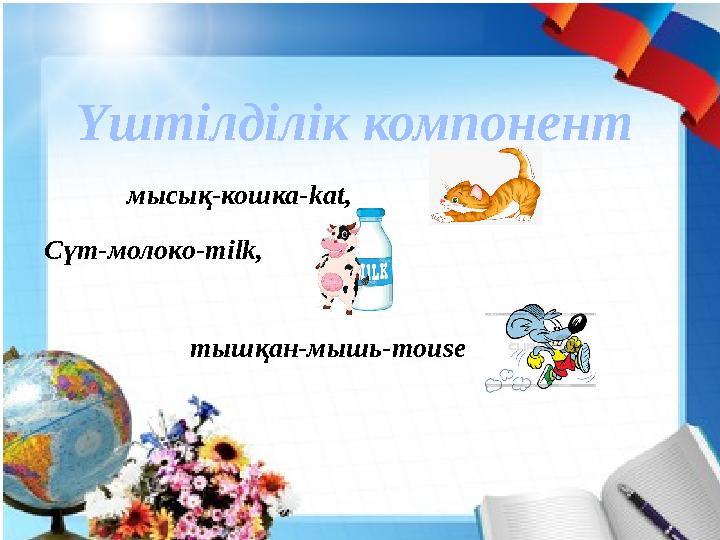 Үштілділік компонент

мысық-кошка-kat,

Сүт-молоко-milk,

MILK

тышқан-мышь-mouse